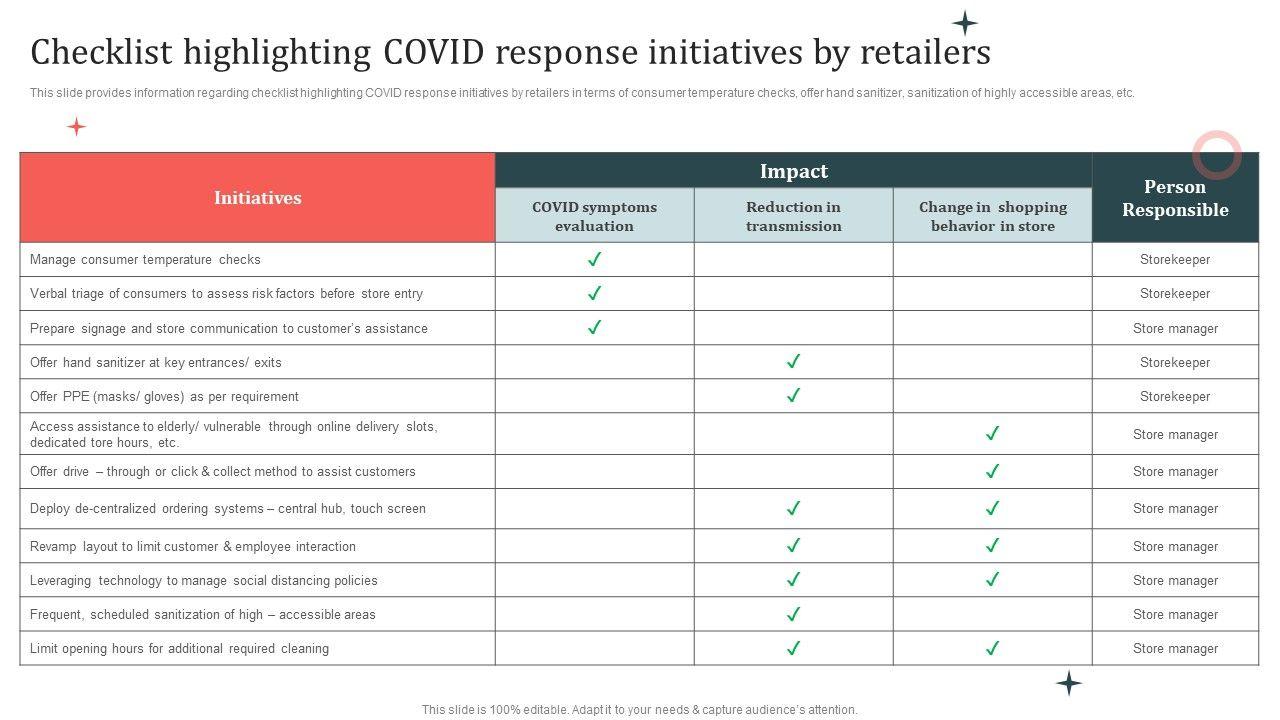 Checklist highlighting COVID response initiatives by retailers

This slide provides information regarding checklist highlighting COVID response initiatives by retailers in terms of consumer temperature checks, offer hand sanitizer, sanitization of highly accessible areas, etc.

| Initiatives | Impact: COVID symptoms evaluation | Impact: Reduction in transmission | Impact: Change in shopping behavior in store | Person Responsible |
|---|---|---|---|---|
| Manage consumer temperature checks | ✓ | | | Storekeeper |
| Verbal triage of consumers to assess risk factors before store entry | ✓ | | | Storekeeper |
| Prepare signage and store communication to customer's assistance | ✓ | | | Store manager |
| Offer hand sanitizer at key entrances/ exits | | ✓ | | Storekeeper |
| Offer PPE (masks/ gloves) as per requirement | | ✓ | | Storekeeper |
| Access assistance to elderly/ vulnerable through online delivery slots, dedicated tore hours, etc. | | | ✓ | Store manager |
| Offer drive – through or click & collect method to assist customers | | | ✓ | Store manager |
| Deploy de-centralized ordering systems – central hub, touch screen | | ✓ | ✓ | Store manager |
| Revamp layout to limit customer & employee interaction | | ✓ | ✓ | Store manager |
| Leveraging technology to manage social distancing policies | | ✓ | ✓ | Store manager |
| Frequent, scheduled sanitization of high – accessible areas | | ✓ | | Store manager |
| Limit opening hours for additional required cleaning | | ✓ | ✓ | Store manager |

This slide is 100% editable. Adapt it to your needs & capture audience's attention.